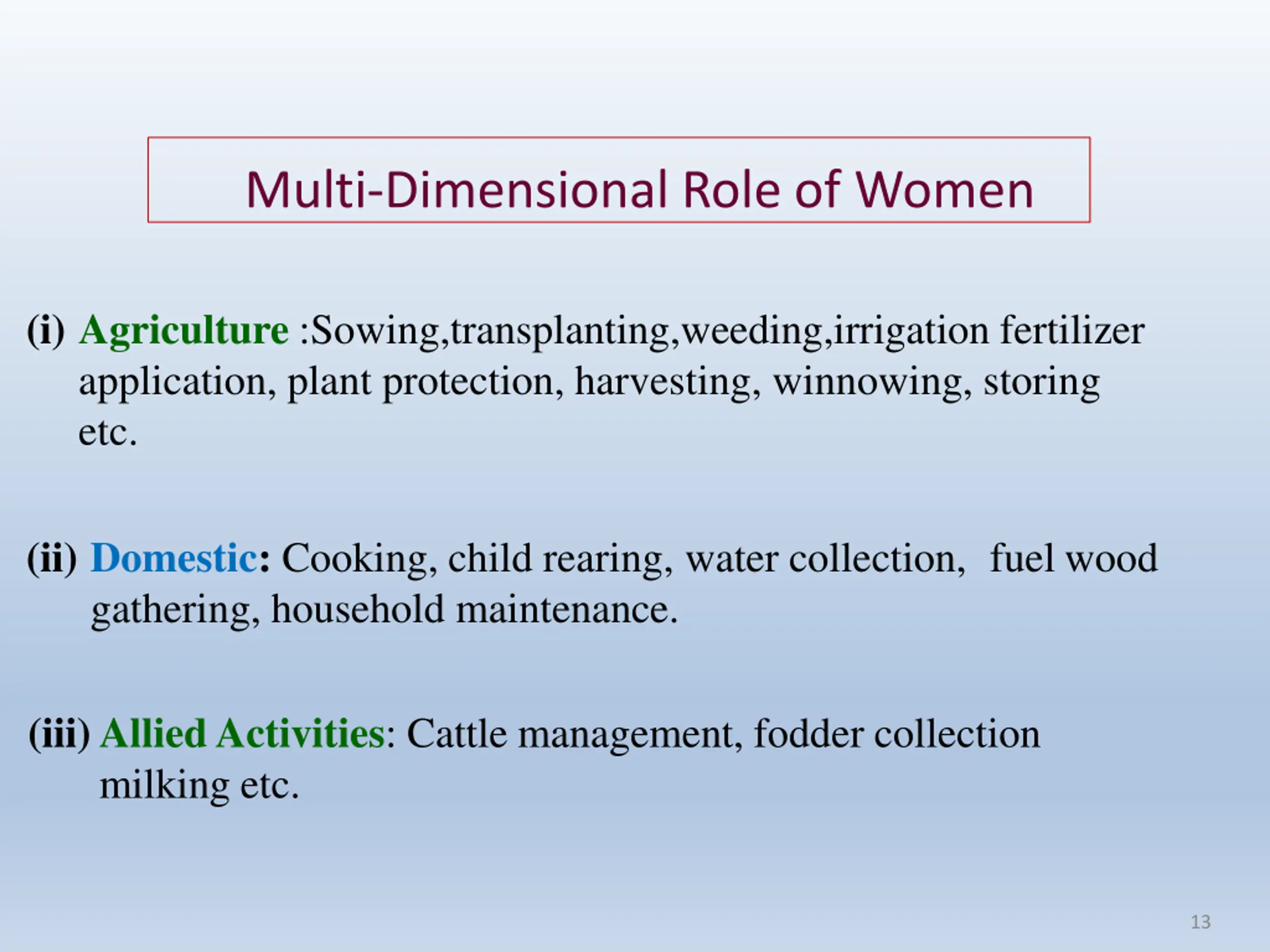 Multi-Dimensional Role of Women

(i) Agriculture :Sowing,transplanting,weeding,irrigation fertilizer application, plant protection, harvesting, winnowing, storing etc.

(ii) Domestic: Cooking, child rearing, water collection, fuel wood gathering, household maintenance.

(iii) Allied Activities: Cattle management, fodder collection milking etc.

13